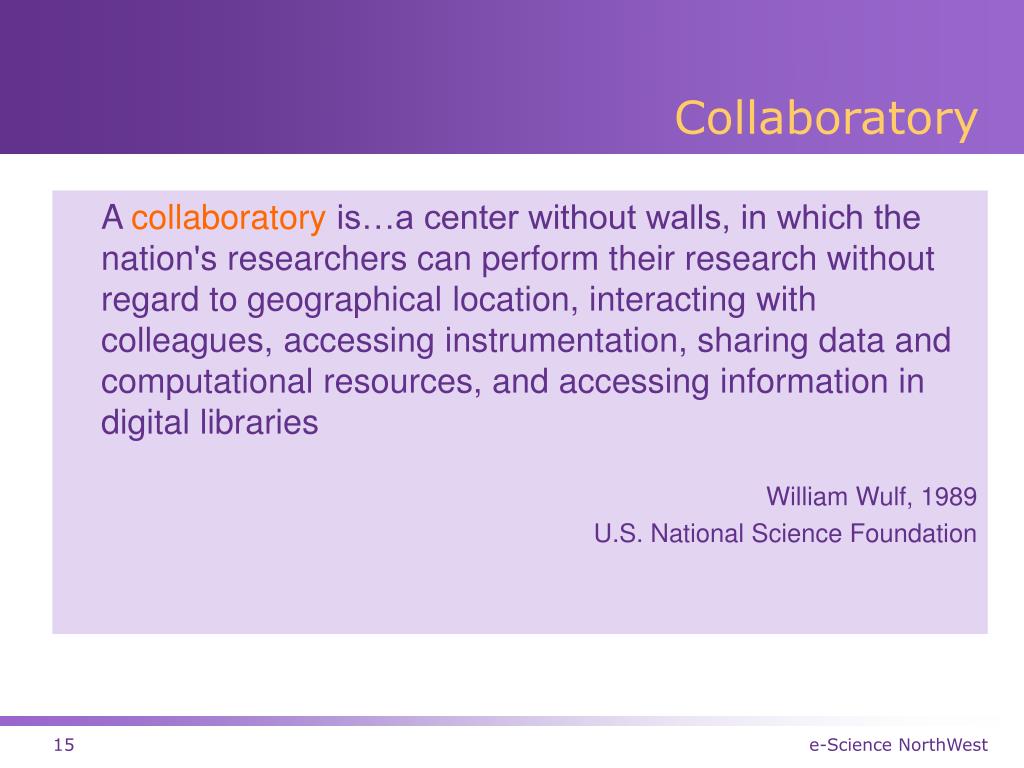 Collaboratory

A collaboratory is…a center without walls, in which the nation's researchers can perform their research without regard to geographical location, interacting with colleagues, accessing instrumentation, sharing data and computational resources, and accessing information in digital libraries

William Wulf, 1989
U.S. National Science Foundation

15

e-Science NorthWest